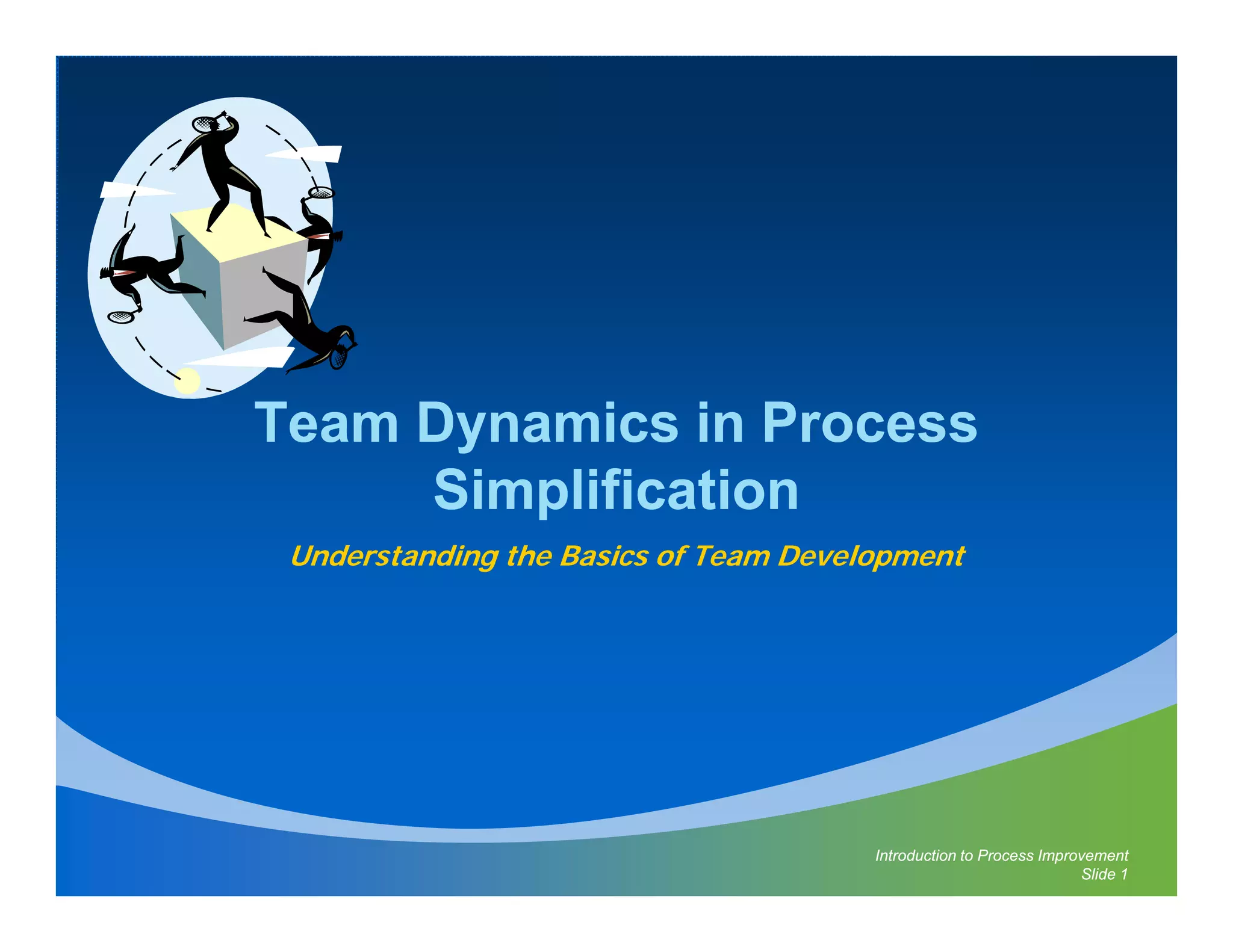 Team Dynamics in Process Simplification

Understanding the Basics of Team Development

Introduction to Process Improvement
Slide 1